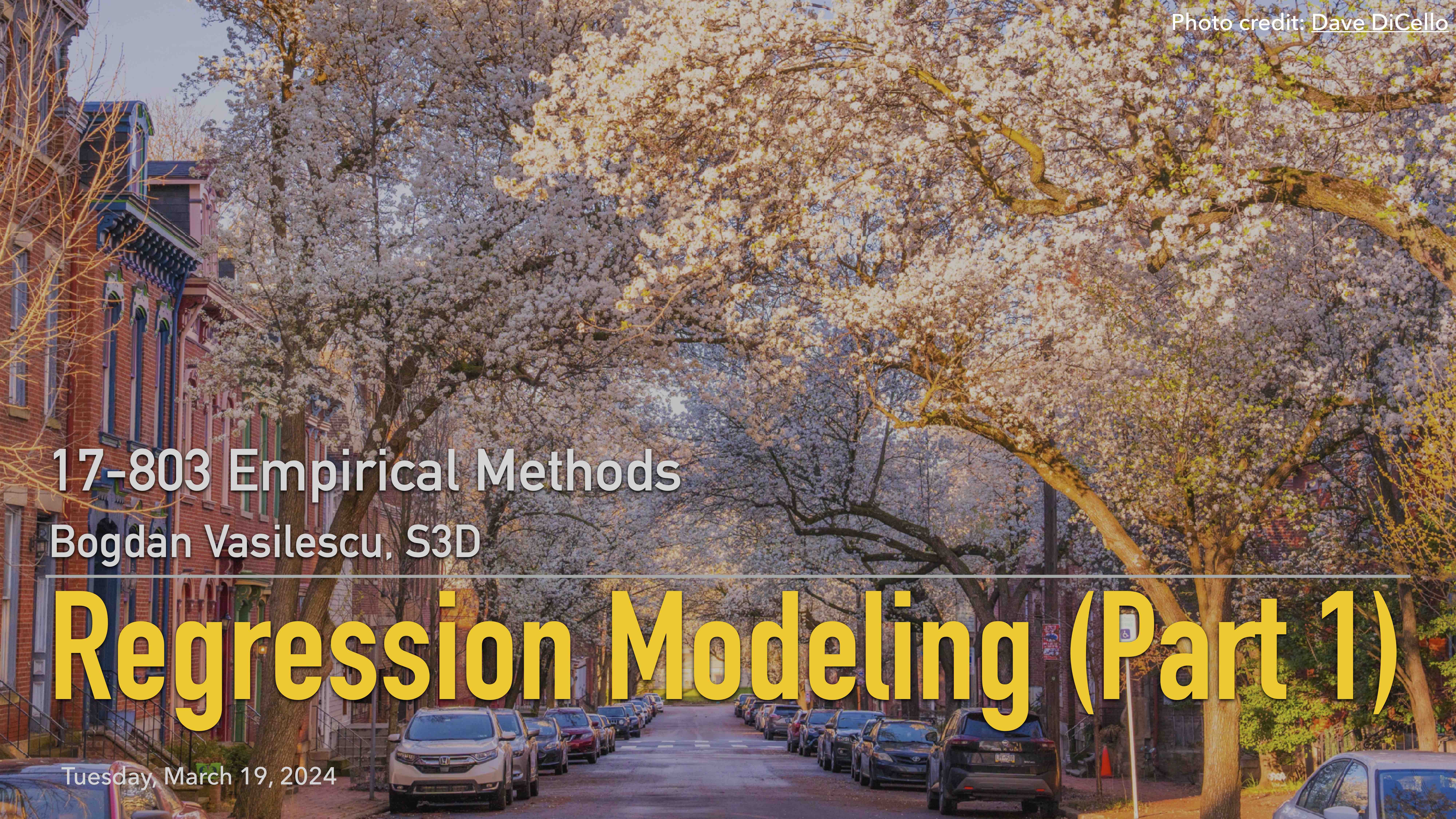 Photo credit: Dave DiCello

17-803 Empirical Methods

Bogdan Vasilescu, S3D

Regression Modeling (Part 1)

Tuesday, March 19, 2024